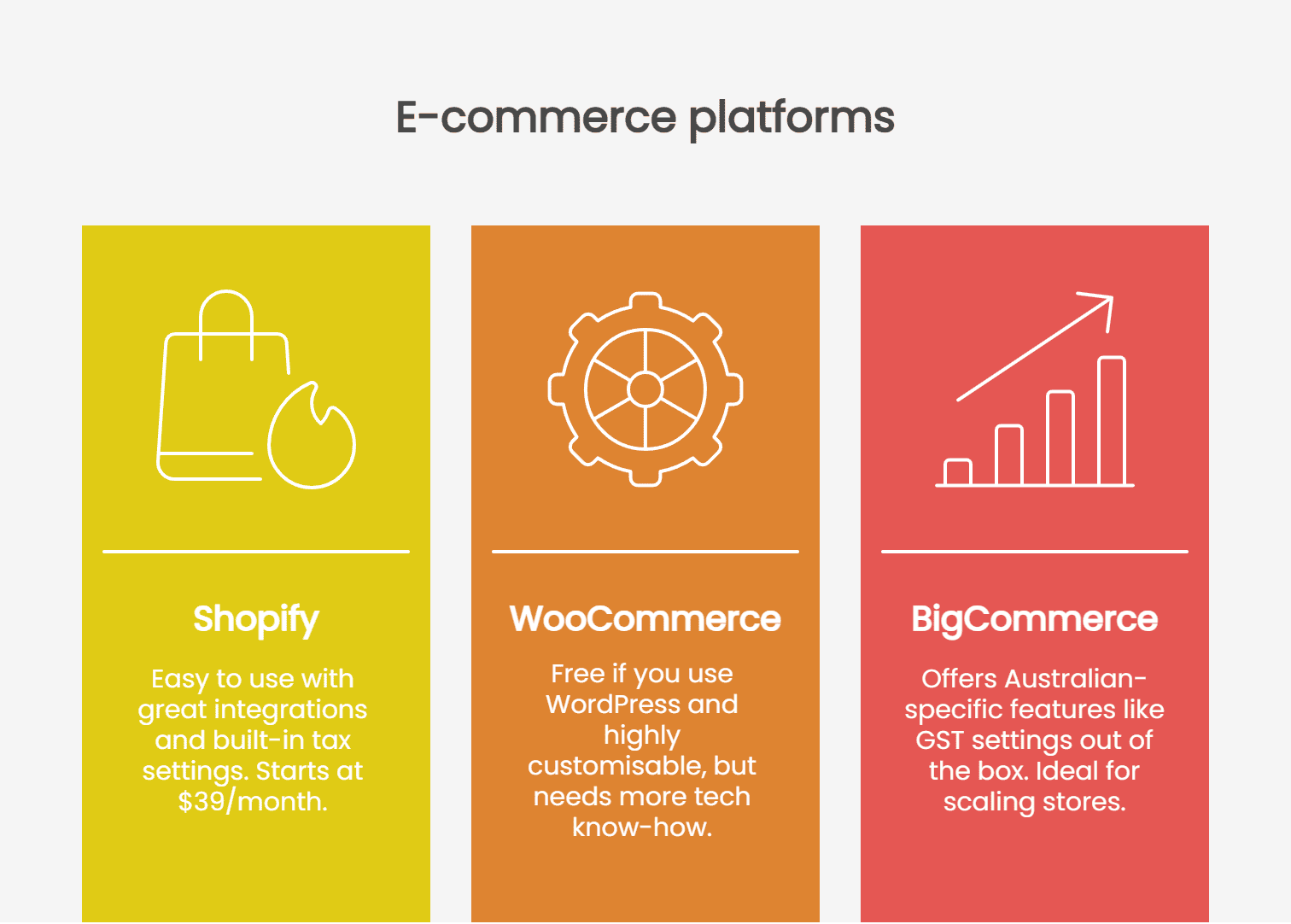 E-commerce platforms

Shopify

Easy to use with great integrations and built-in tax settings. Starts at \$39/month.

WooCommerce

Free if you use WordPress and highly customisable, but needs more tech know-how.

BigCommerce

Offers Australian-specific features like GST settings out of the box. Ideal for scaling stores.